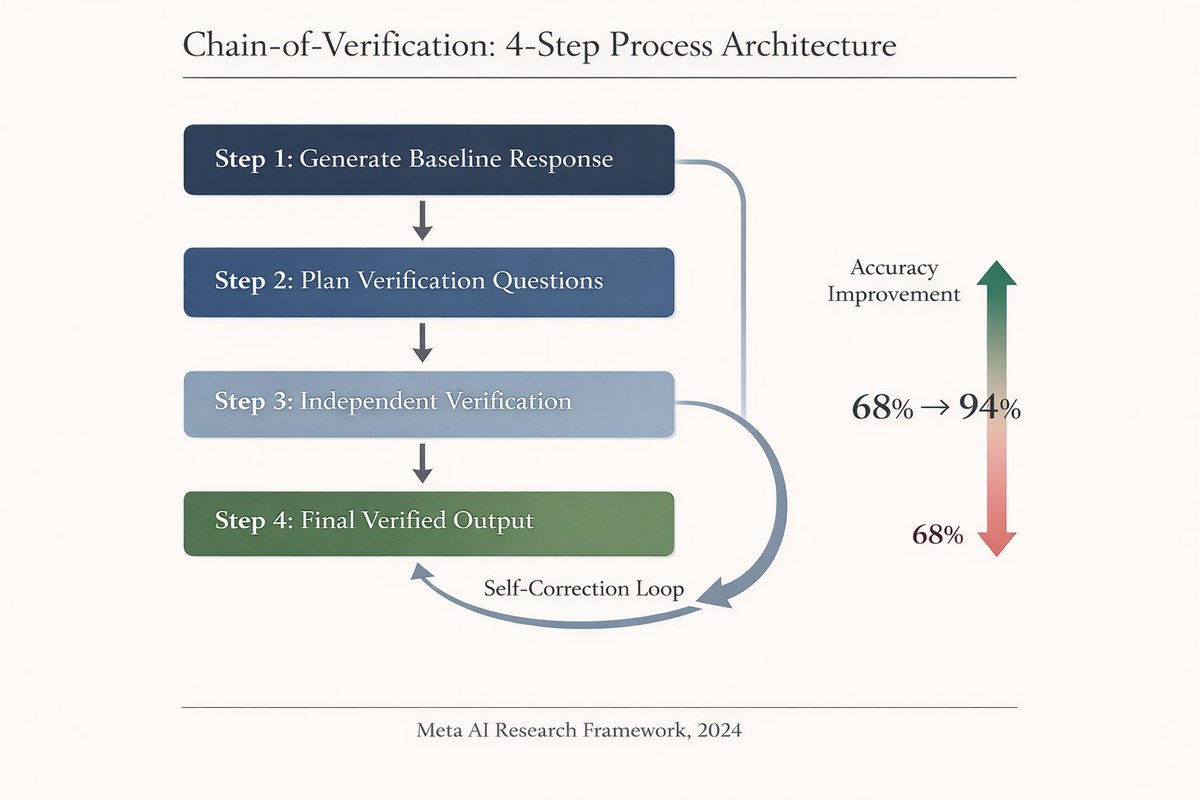 Chain-of-Verification: 4-Step Process Architecture

Step 1: Generate Baseline Response

Step 2: Plan Verification Questions

Step 3: Independent Verification

Step 4: Final Verified Output

Self-Correction Loop

Accuracy Improvement

68% → 94%

68%

Meta AI Research Framework, 2024